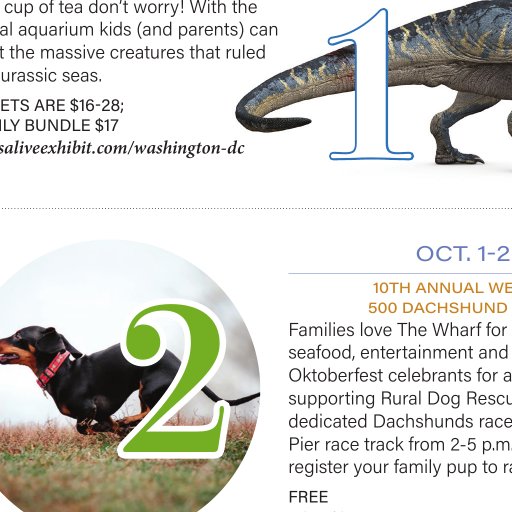 cup of tea don't worry! With the al aquarium kids (and parents) can t the massive creatures that ruled urassic seas.

ETS ARE $16-28;
ILY BUNDLE $17
saliveexhibit.com/washington-dc

1

2

OCT. 1-2

10TH ANNUAL WE
500 DACHSHUND

Families love The Wharf for seafood, entertainment and Oktoberfest celebrants for a supporting Rural Dog Rescu dedicated Dachshunds race Pier race track from 2-5 p.m. register your family pup to ra

FREE